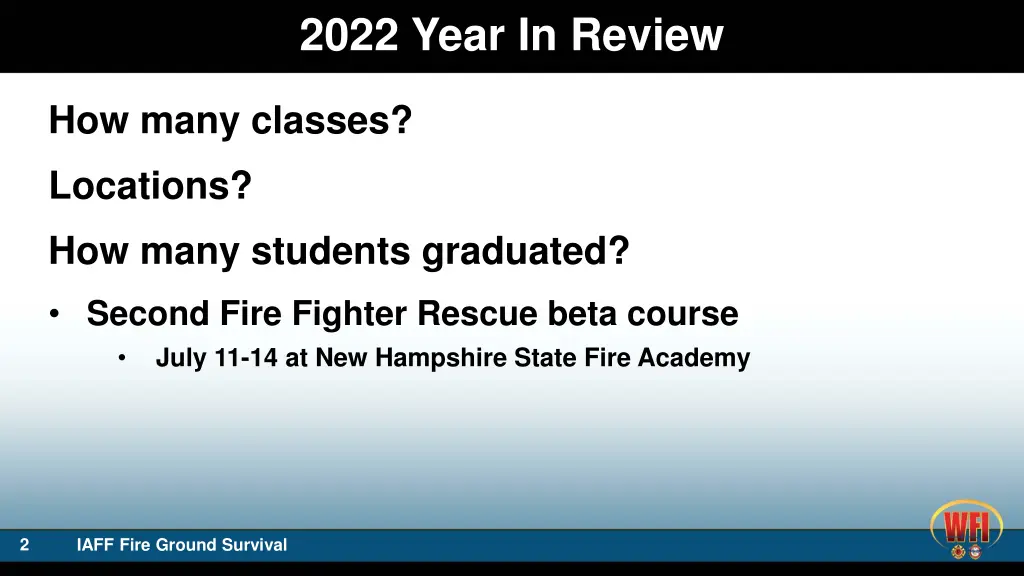 2022 Year In Review

How many classes?

Locations?

How many students graduated?

• Second Fire Fighter Rescue beta course
  • July 11-14 at New Hampshire State Fire Academy

2 IAFF Fire Ground Survival

WFI